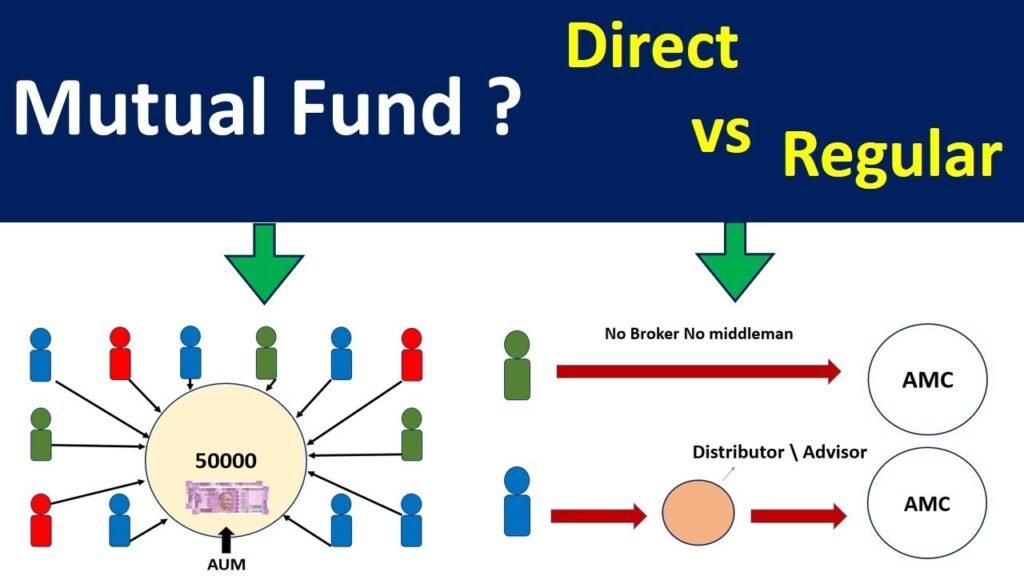 Mutual Fund ?

Direct vs Regular

50000

AUM

No Broker No middleman

AMC

Distributor \ Advisor

AMC